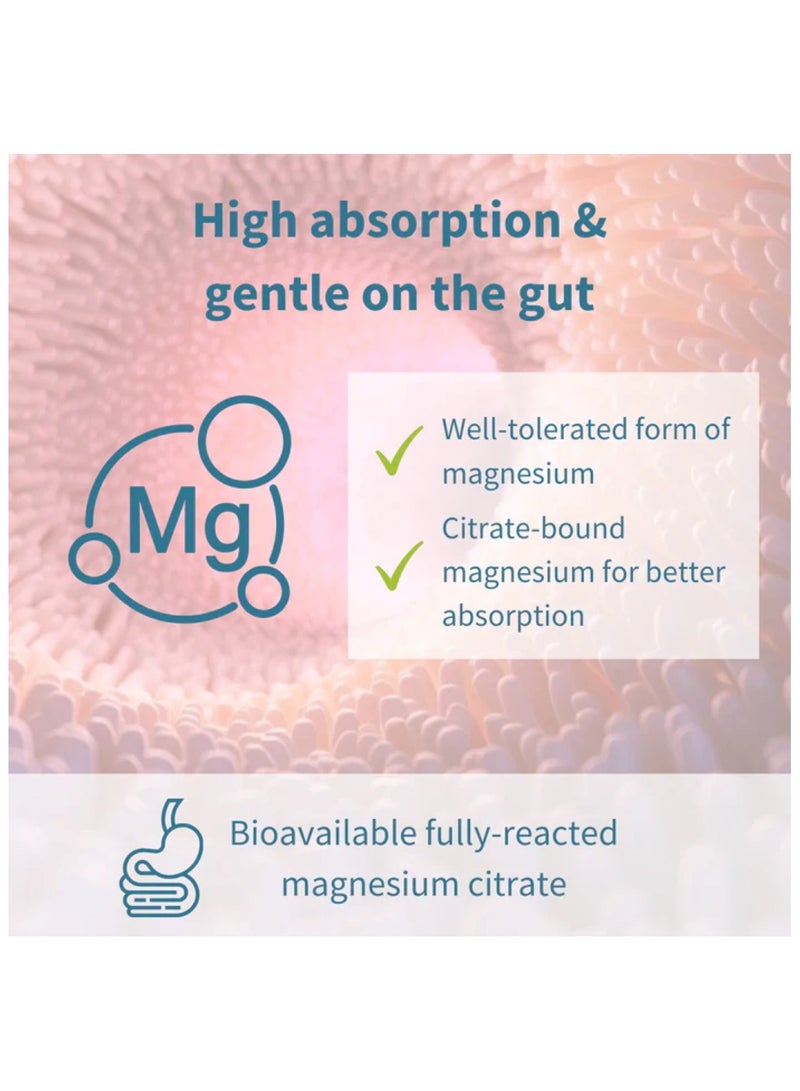 High absorption & gentle on the gut

Mg

Well-tolerated form of magnesium

Citrate-bound magnesium for better absorption

Bioavailable fully-reacted magnesium citrate